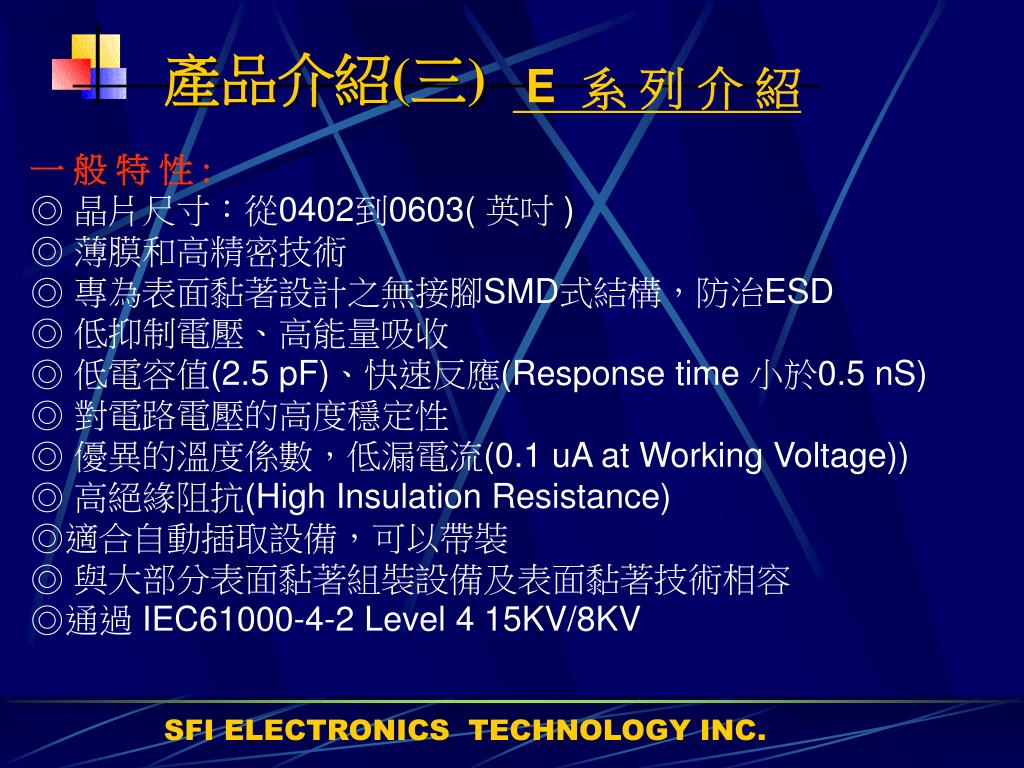 產品介紹(三) E 系 列 介 紹

一 般 特 性 :
◎ 晶片尺寸：從0402到0603( 英吋 )
◎ 薄膜和高精密技術
◎ 專為表面黏著設計之無接腳SMD式結構，防治ESD
◎ 低抑制電壓、高能量吸收
◎ 低電容值(2.5 pF)、快速反應(Response time 小於0.5 nS)
◎ 對電路電壓的高度穩定性
◎ 優異的溫度係數，低漏電流(0.1 uA at Working Voltage))
◎ 高絕緣阻抗(High Insulation Resistance)
◎適合自動插取設備，可以帶裝
◎ 與大部分表面黏著組裝設備及表面黏著技術相容
◎通過 IEC61000-4-2 Level 4 15KV/8KV

SFI ELECTRONICS TECHNOLOGY INC.